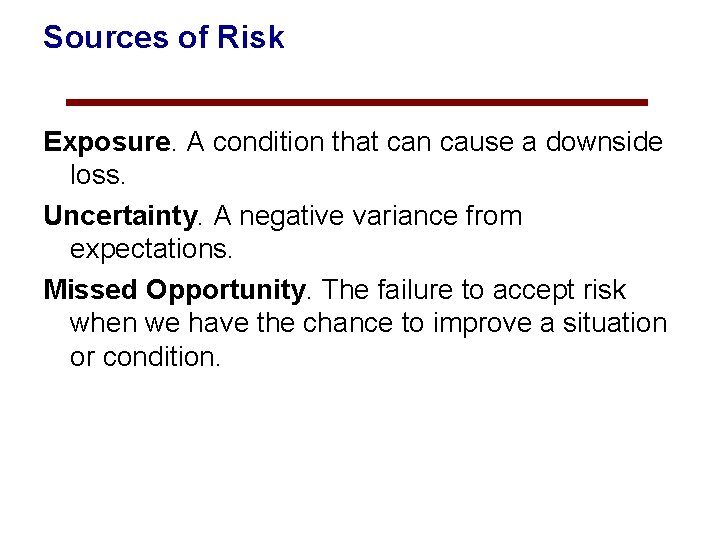 Sources of Risk

Exposure. A condition that can cause a downside loss.

Uncertainty. A negative variance from expectations.

Missed Opportunity. The failure to accept risk when we have the chance to improve a situation or condition.